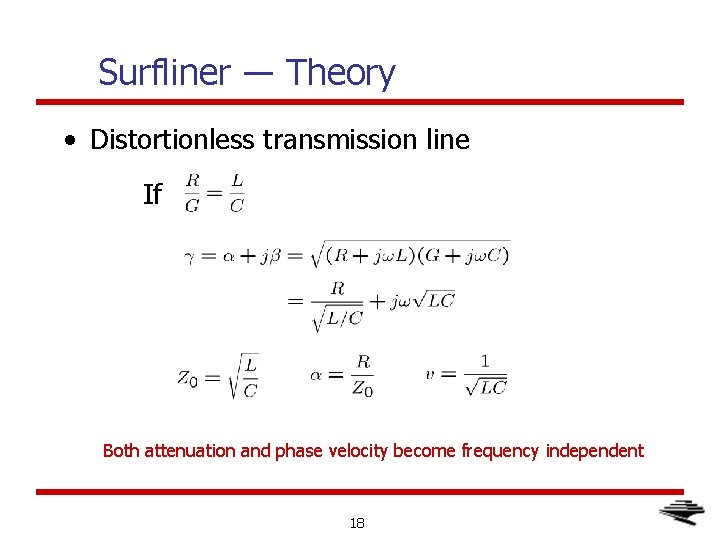 Surfliner — Theory

• Distortionless transmission line

If $\frac{R}{G} = \frac{L}{C}$

$\gamma = \alpha + j\beta = \sqrt{(R + j\omega L)(G + j\omega C)}$

$= \frac{R}{\sqrt{L/C}} + j\omega\sqrt{LC}$

$Z_0 = \sqrt{\frac{L}{C}}$ $\alpha = \frac{R}{Z_0}$ $v = \frac{1}{\sqrt{LC}}$

Both attenuation and phase velocity become frequency independent

18